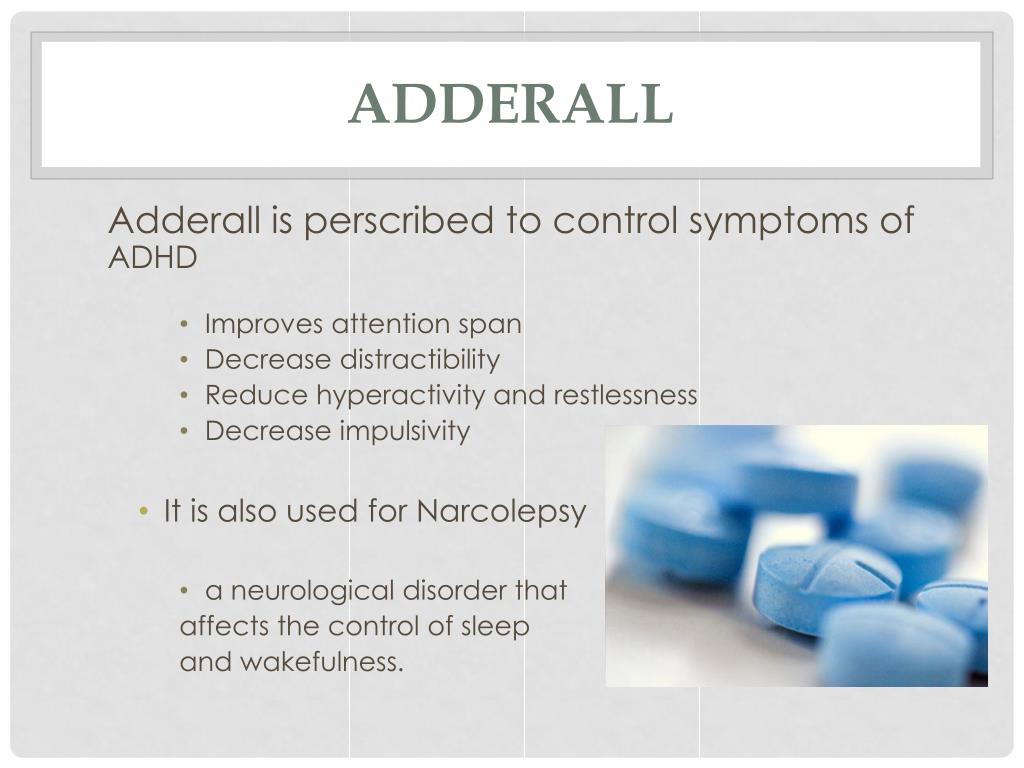 ADDERALL

Adderall is perscribed to control symptoms of ADHD

• Improves attention span
• Decrease distractibility
• Reduce hyperactivity and restlessness
• Decrease impulsivity

• It is also used for Narcolepsy

• a neurological disorder that affects the control of sleep and wakefulness.